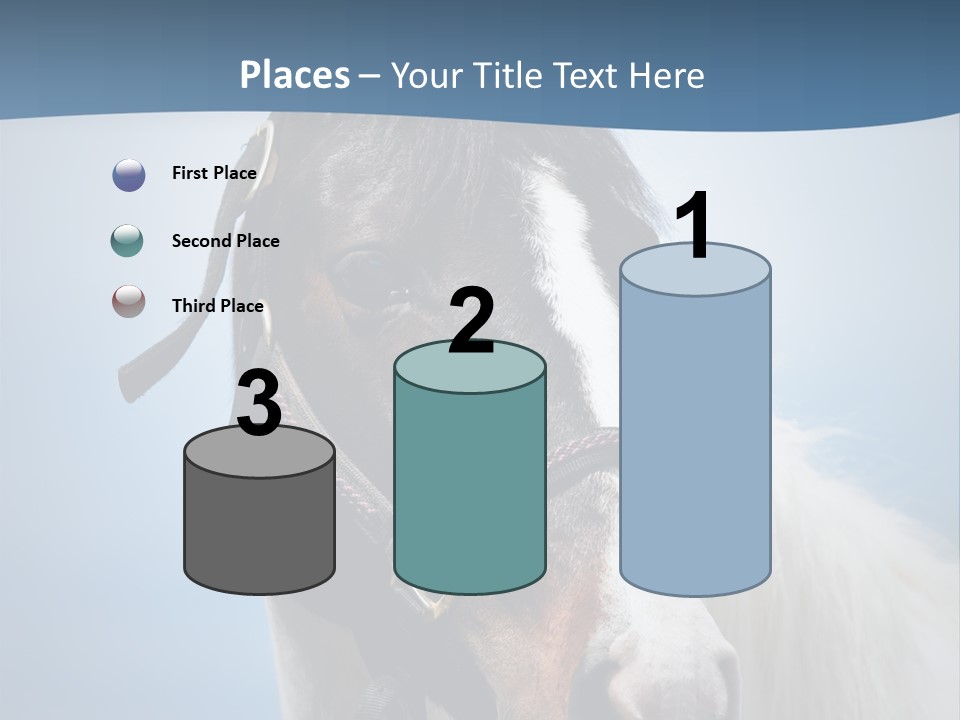 Places – Your Title Text Here

First Place

Second Place

Third Place

3

2

1